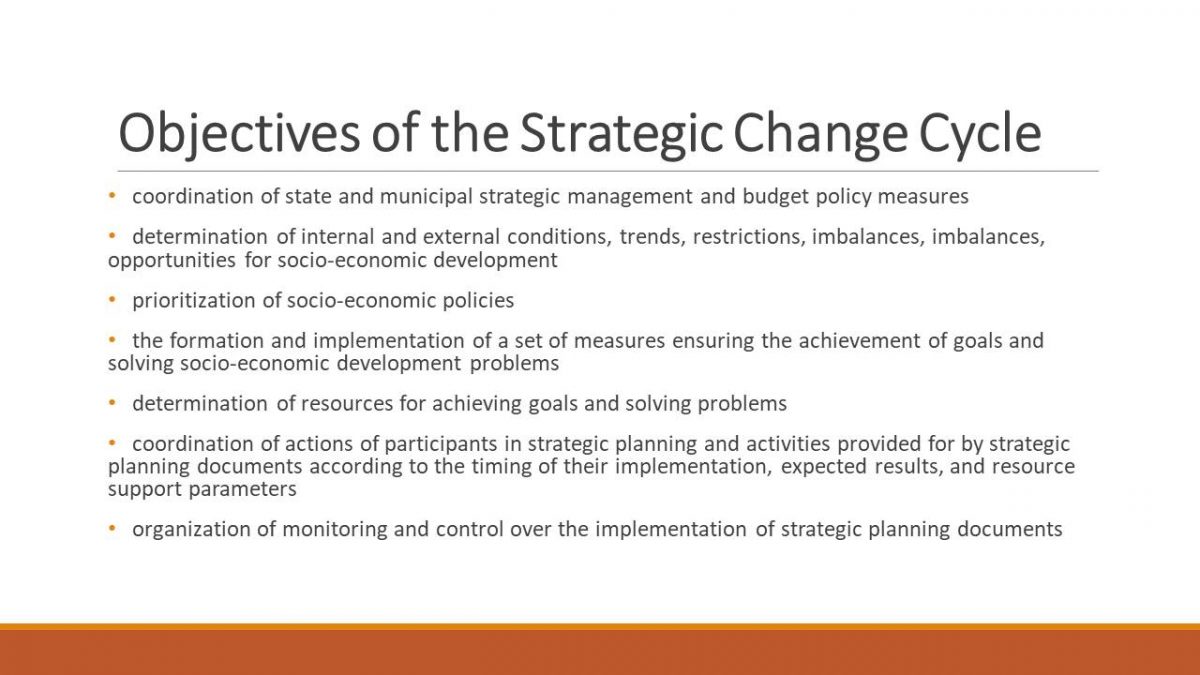 Objectives of the Strategic Change Cycle

• coordination of state and municipal strategic management and budget policy measures

• determination of internal and external conditions, trends, restrictions, imbalances, imbalances, opportunities for socio-economic development

• prioritization of socio-economic policies

• the formation and implementation of a set of measures ensuring the achievement of goals and solving socio-economic development problems

• determination of resources for achieving goals and solving problems

• coordination of actions of participants in strategic planning and activities provided for by strategic planning documents according to the timing of their implementation, expected results, and resource support parameters

• organization of monitoring and control over the implementation of strategic planning documents